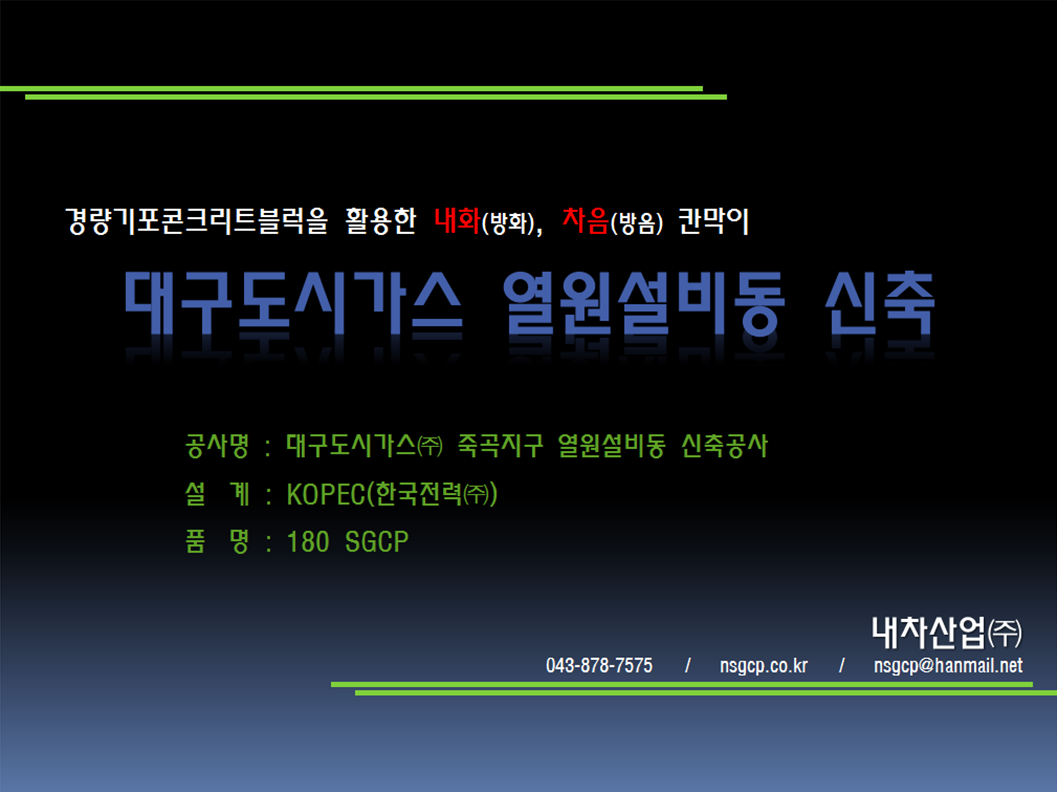 경량기포콘크리트블럭을 활용한 내화(방화), 차음(방음) 칸막이

대구도시가스 열원설비동 신축

공사명 : 대구도시가스㈜ 죽곡지구 열원설비동 신축공사

설 계 : KOPEC(한국전력㈜)

품 명 : 180 SGCP

내차산업㈜

043-878-7575 / nsgcp.co.kr / nsgcp@hanmail.net